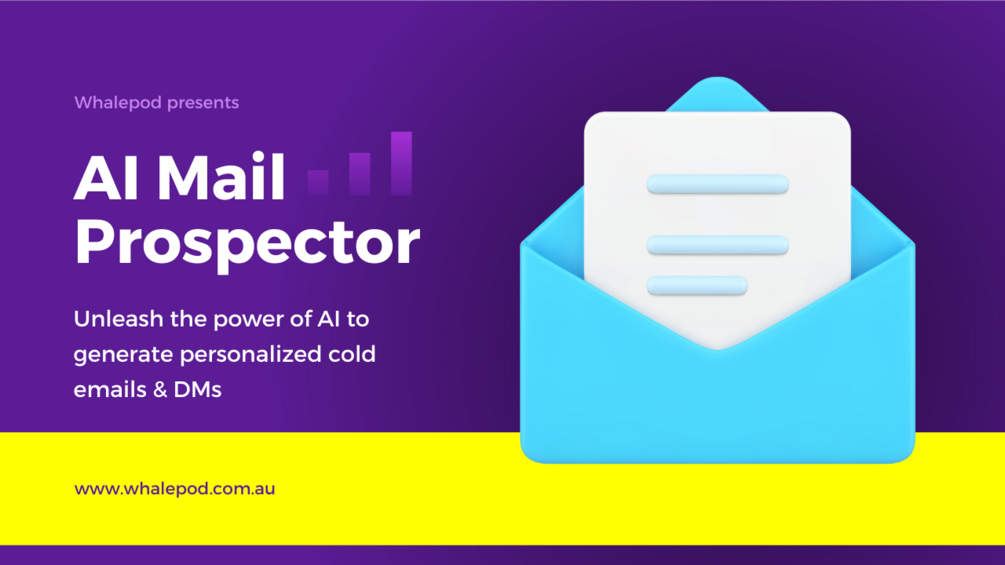 Whalepod presents

AI Mail Prospector

Unleash the power of AI to generate personalized cold emails & DMs

www.whalepod.com.au